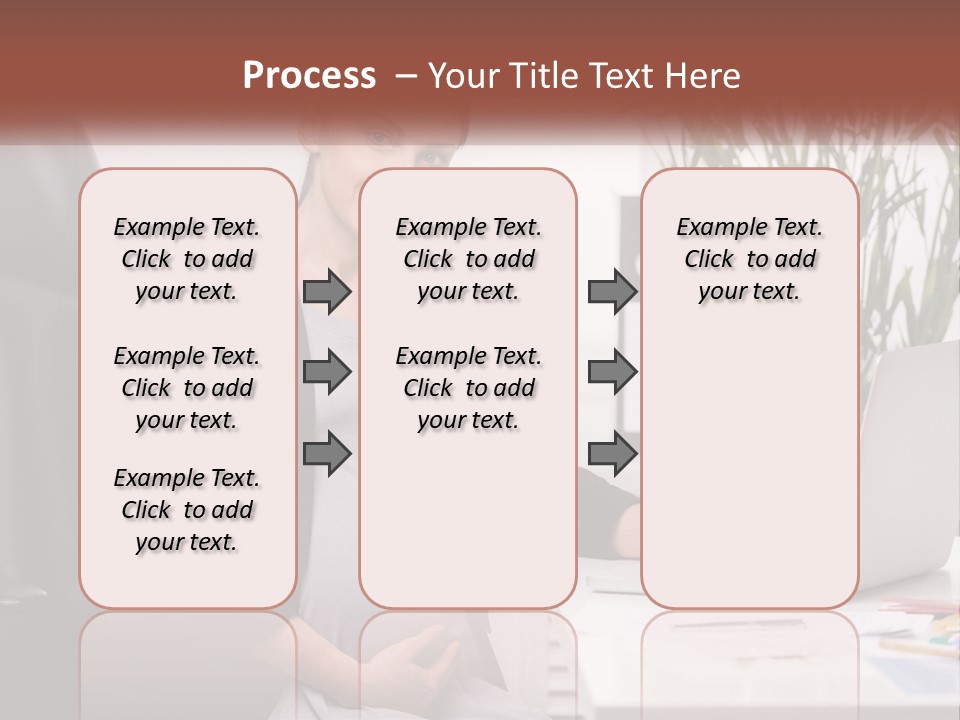 Process – Your Title Text Here

Example Text. Click to add your text.

Example Text. Click to add your text.

Example Text. Click to add your text.

Example Text. Click to add your text.

Example Text. Click to add your text.

Example Text. Click to add your text.